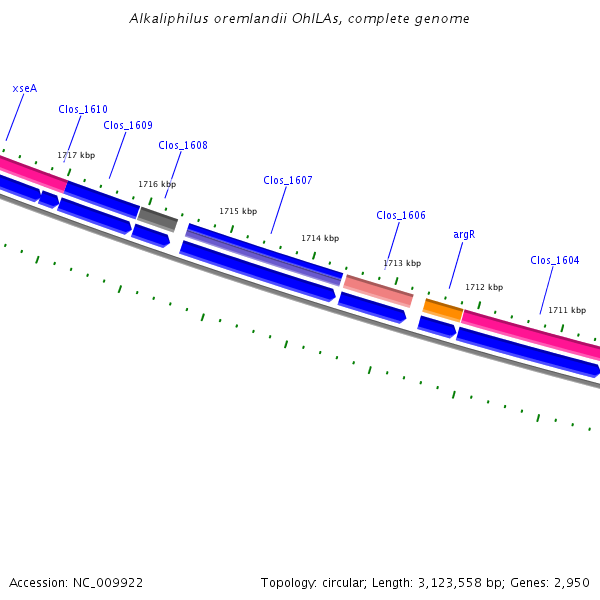 Alkaliphilus oremlandii OhILAs, complete genome

xseA
Clos_1610
Clos_1609
Clos_1608
Clos_1607
Clos_1606
argR
Clos_1604

1717 kbp
1716 kbp
1715 kbp
1714 kbp
1713 kbp
1712 kbp
1711 kbp

Accession: NC_009922

Topology: circular; Length: 3,123,558 bp; Genes: 2,950